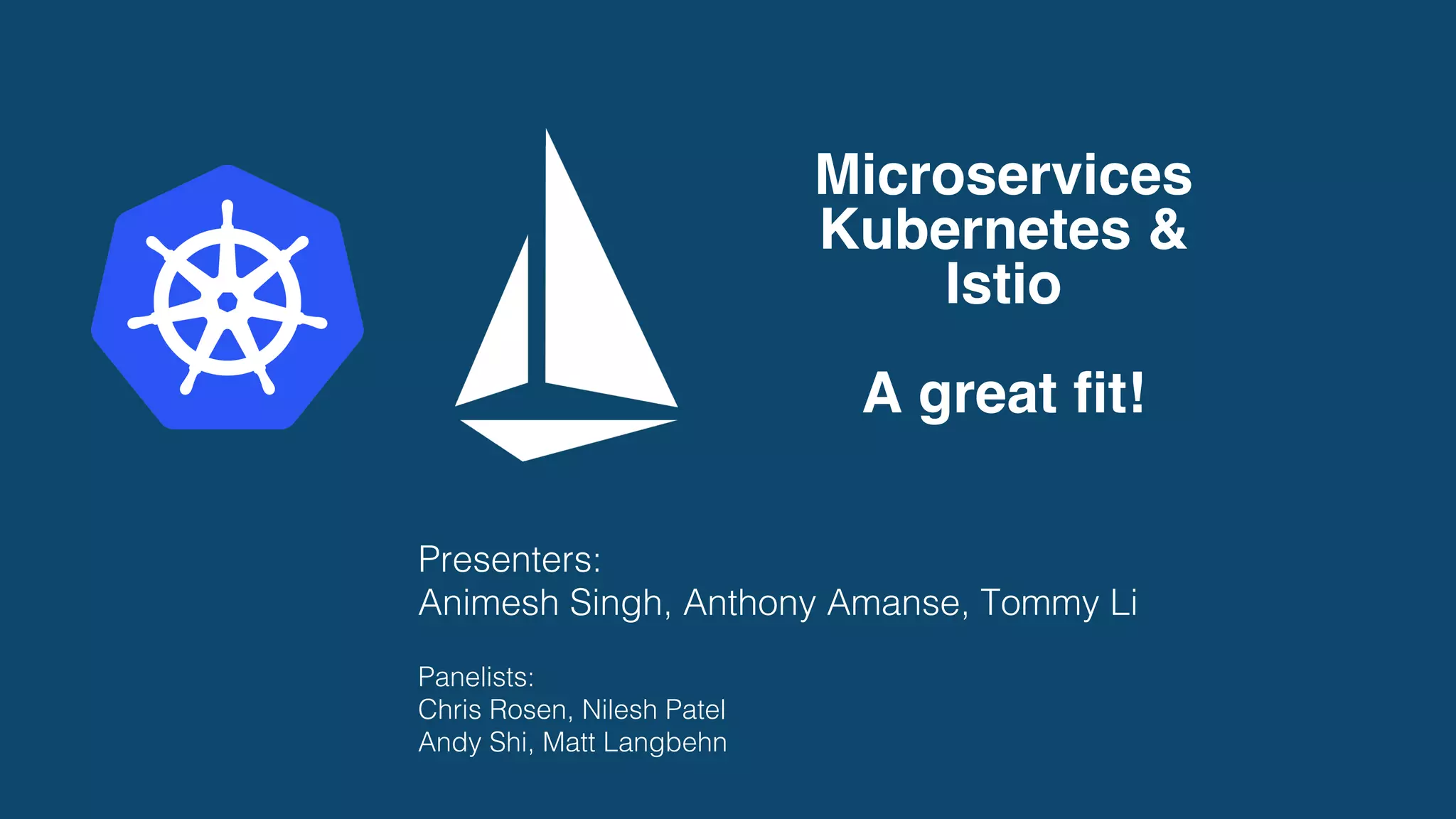 Microservices
Kubernetes &
Istio

A great fit!

Presenters:
Animesh Singh, Anthony Amanse, Tommy Li

Panelists:
Chris Rosen, Nilesh Patel
Andy Shi, Matt Langbehn